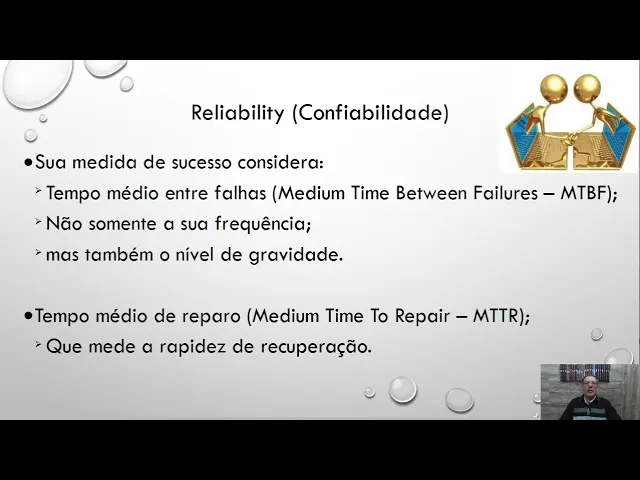 Reliability (Confiabilidade)

• Sua medida de sucesso considera:
 ➢ Tempo médio entre falhas (Medium Time Between Failures – MTBF);
 ➢ Não somente a sua frequência;
 ➢ mas também o nível de gravidade.

• Tempo médio de reparo (Medium Time To Repair – MTTR);
 ➢ Que mede a rapidez de recuperação.